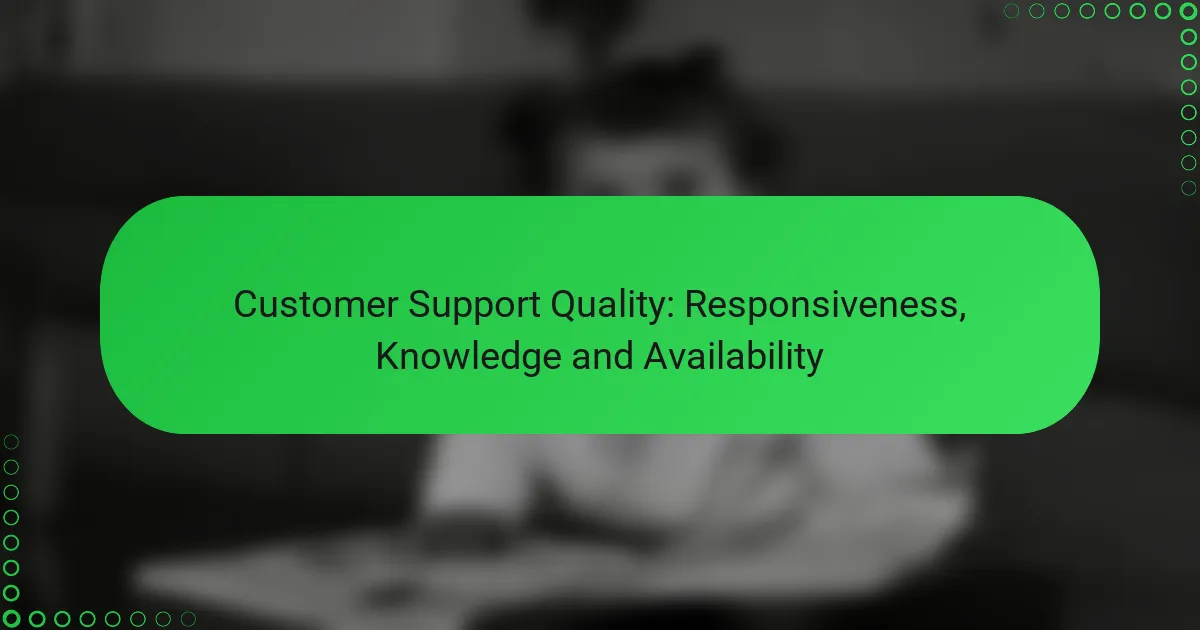 Customer Support Quality: Responsiveness, Knowledge and Availability